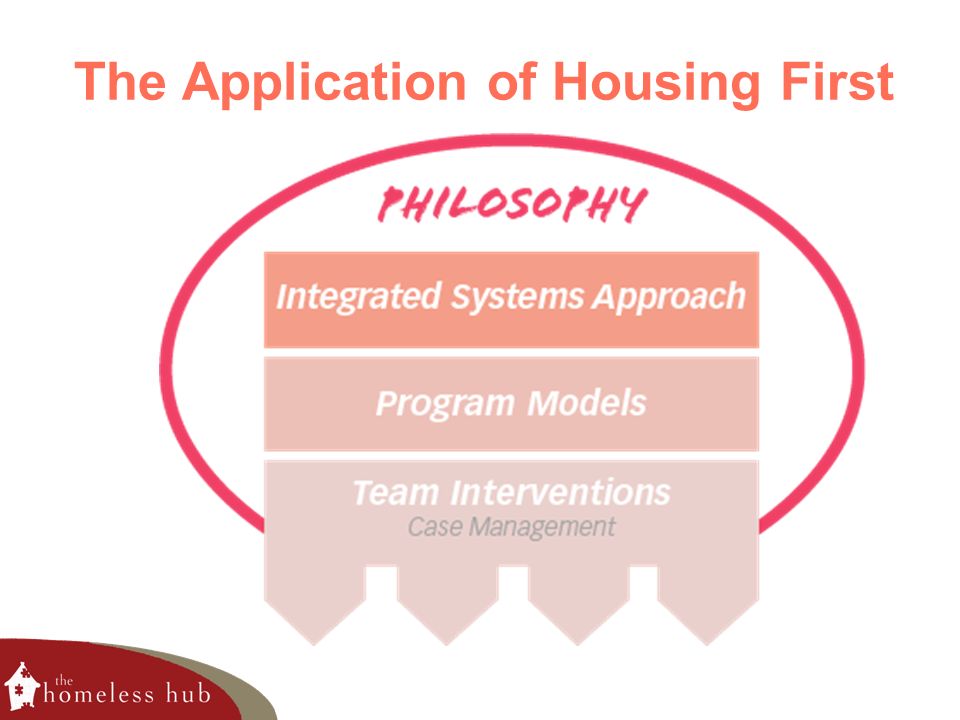 The Application of Housing First

PHILOSOPHY

Integrated Systems Approach

Program Models

Team Interventions
Case Management

the homeless hub